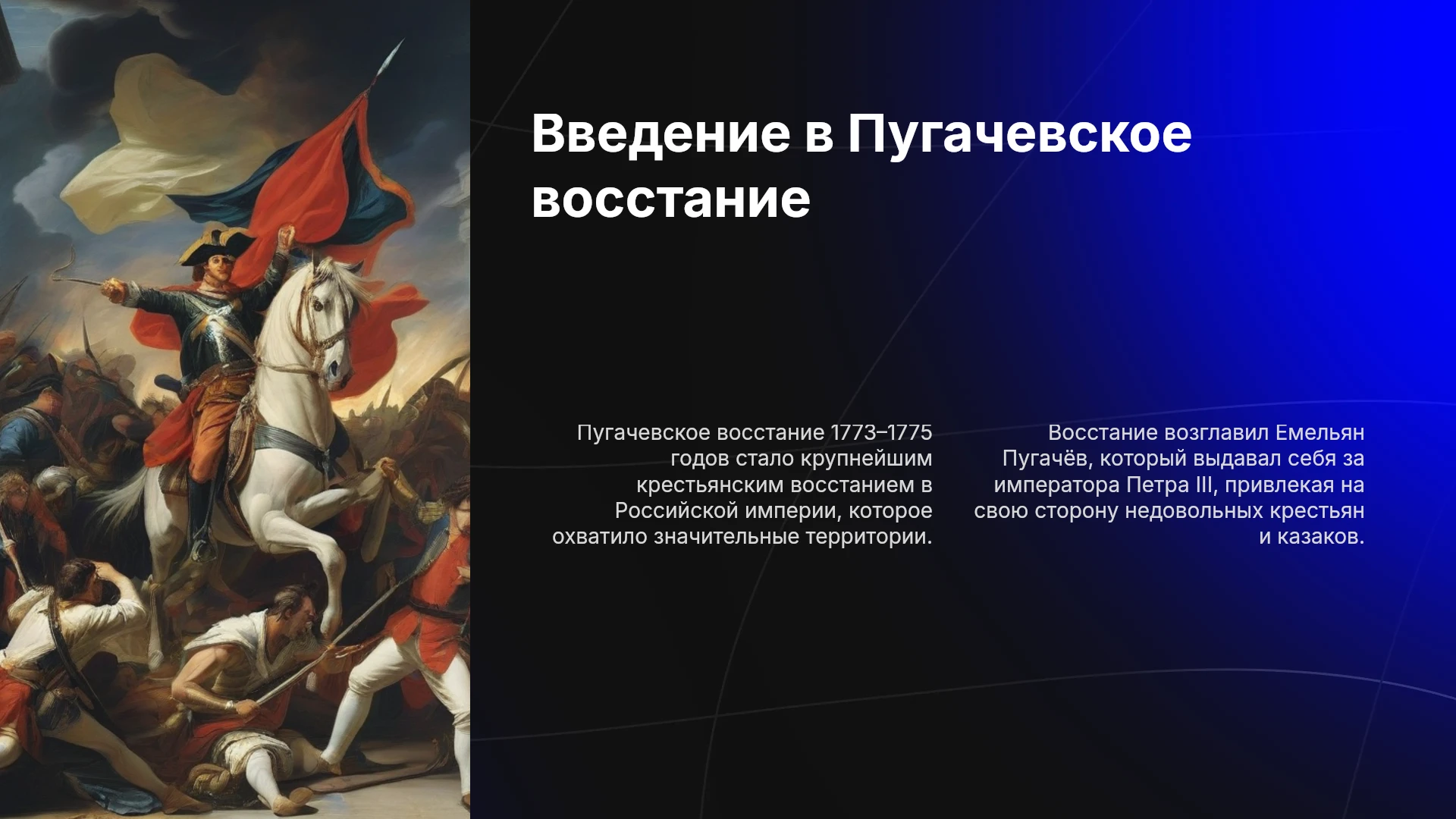 Введение в Пугачевское восстание

Пугачевское восстание 1773–1775 годов стало крупнейшим крестьянским восстанием в Российской империи, которое охватило значительные территории.

Восстание возглавил Емельян Пугачёв, который выдавал себя за императора Петра III, привлекая на свою сторону недовольных крестьян и казаков.